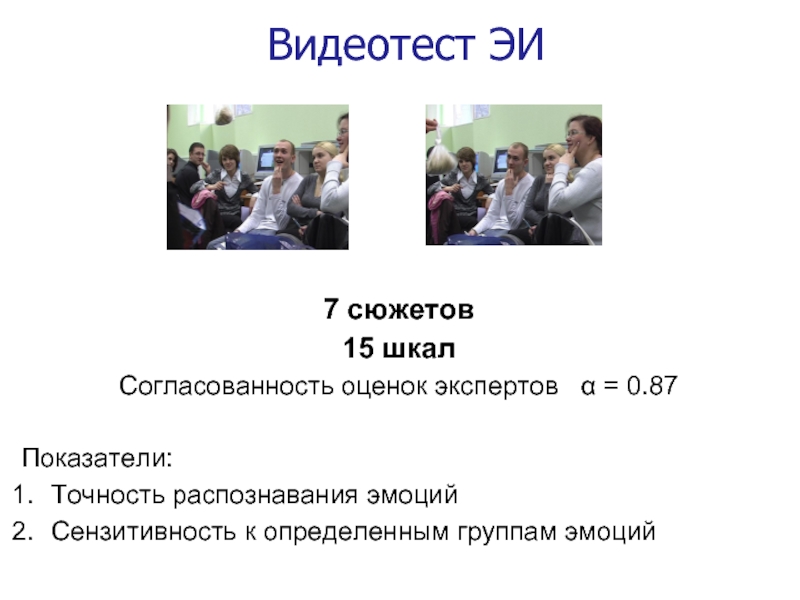 Видеотест ЭИ

7 сюжетов

15 шкал

Согласованность оценок экспертов $\alpha = 0.87$

Показатели:
1. Точность распознавания эмоций
2. Сензитивность к определенным группам эмоций